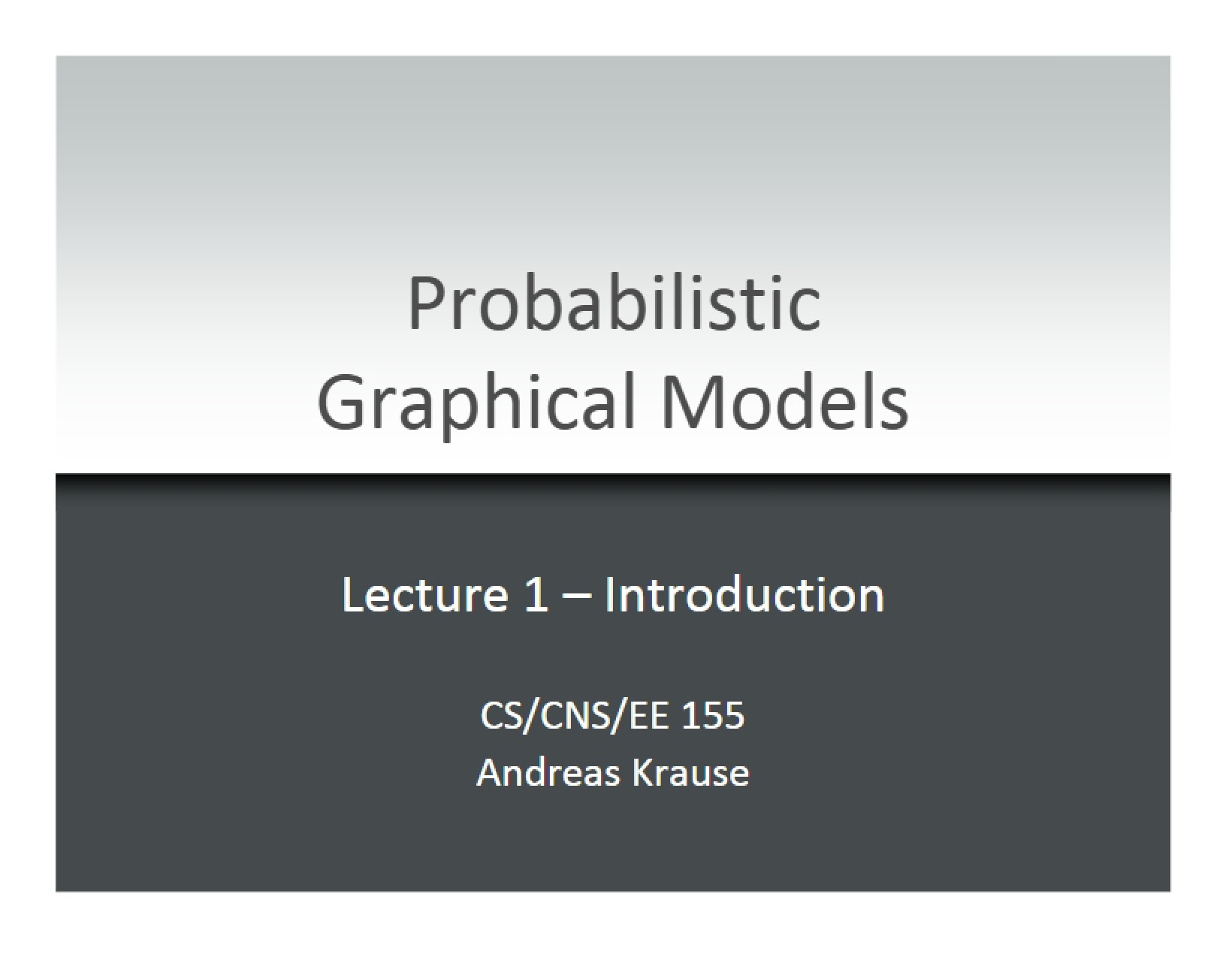 Probabilistic
Graphical Models

Lecture 1 – Introduction

CS/CNS/EE 155
Andreas Krause